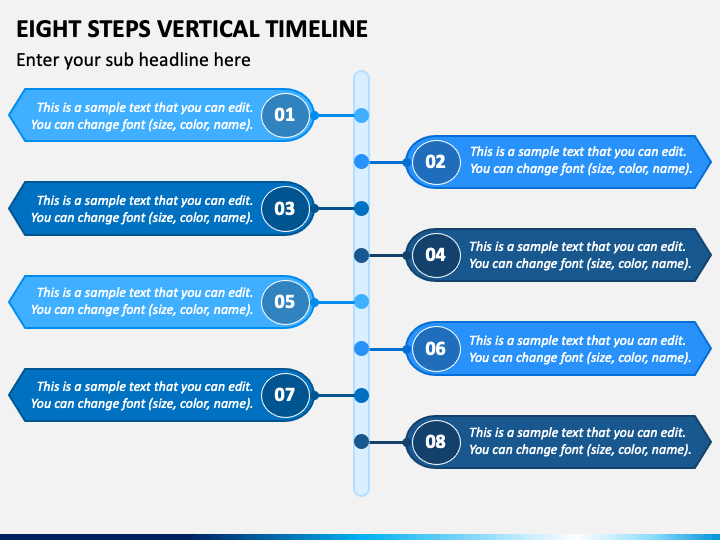 EIGHT STEPS VERTICAL TIMELINE

Enter your sub headline here

This is a sample text that you can edit. You can change font (size, color, name).

01

02

This is a sample text that you can edit. You can change font (size, color, name).

This is a sample text that you can edit. You can change font (size, color, name).

03

04

This is a sample text that you can edit. You can change font (size, color, name).

This is a sample text that you can edit. You can change font (size, color, name).

05

06

This is a sample text that you can edit. You can change font (size, color, name).

This is a sample text that you can edit. You can change font (size, color, name).

07

08

This is a sample text that you can edit. You can change font (size, color, name).